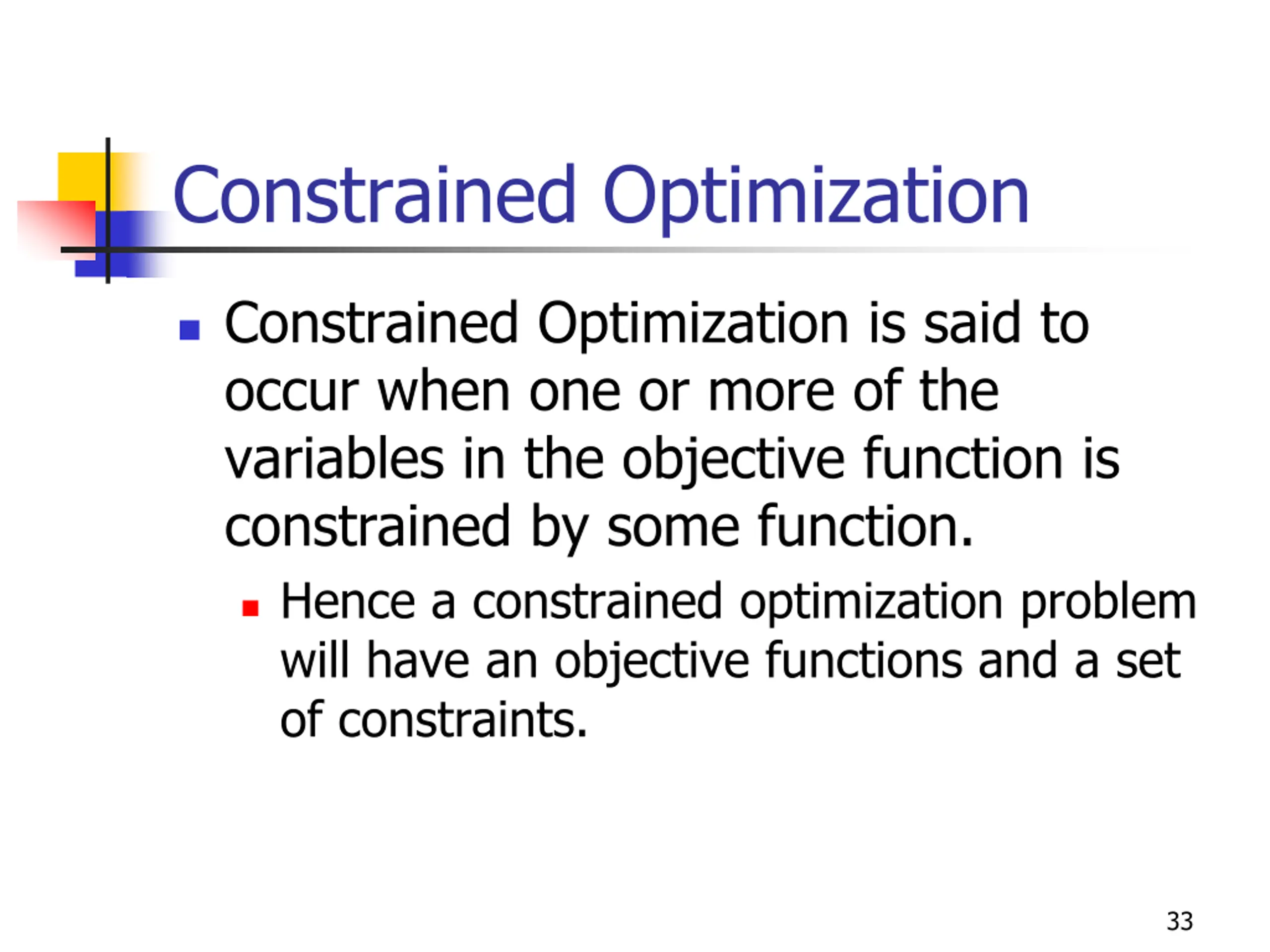 Constrained Optimization

Constrained Optimization is said to occur when one or more of the variables in the objective function is constrained by some function.

Hence a constrained optimization problem will have an objective functions and a set of constraints.

33